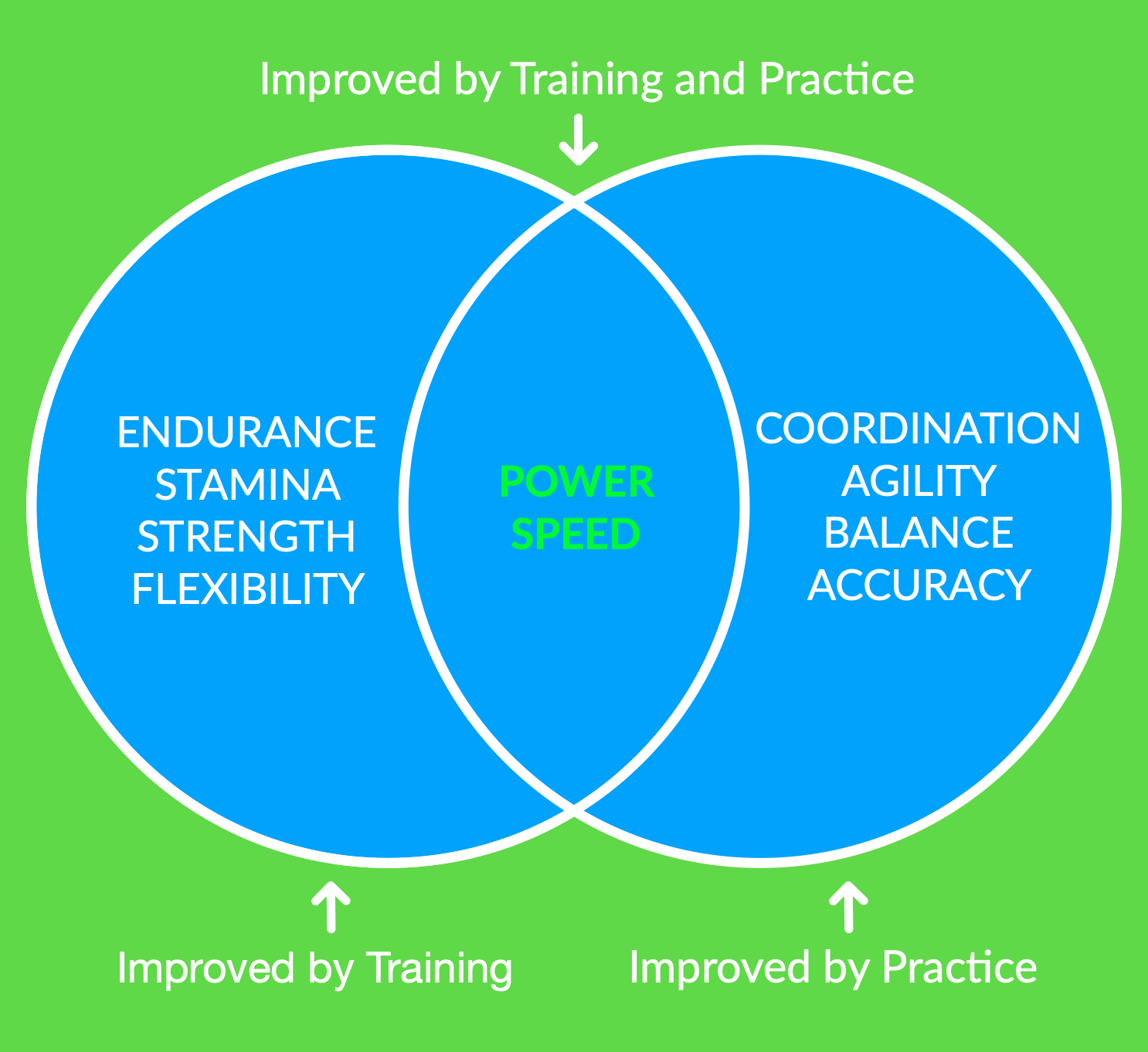 Improved by Training and Practice

ENDURANCE
STAMINA
STRENGTH
FLEXIBILITY

POWER
SPEED

COORDINATION
AGILITY
BALANCE
ACCURACY

Improved by Training

Improved by Practice